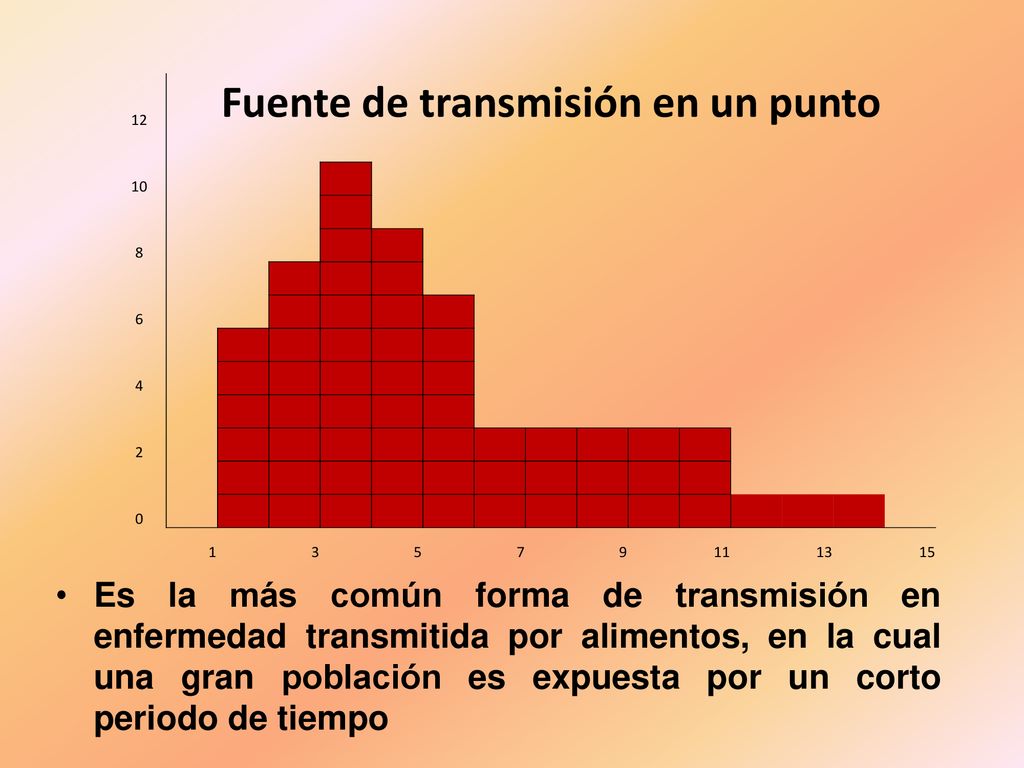 Fuente de transmisión en un punto

12
10
8
6
4
2
0

1 3 5 7 9 11 13 15

• Es la más común forma de transmisión en enfermedad transmitida por alimentos, en la cual una gran población es expuesta por un corto periodo de tiempo